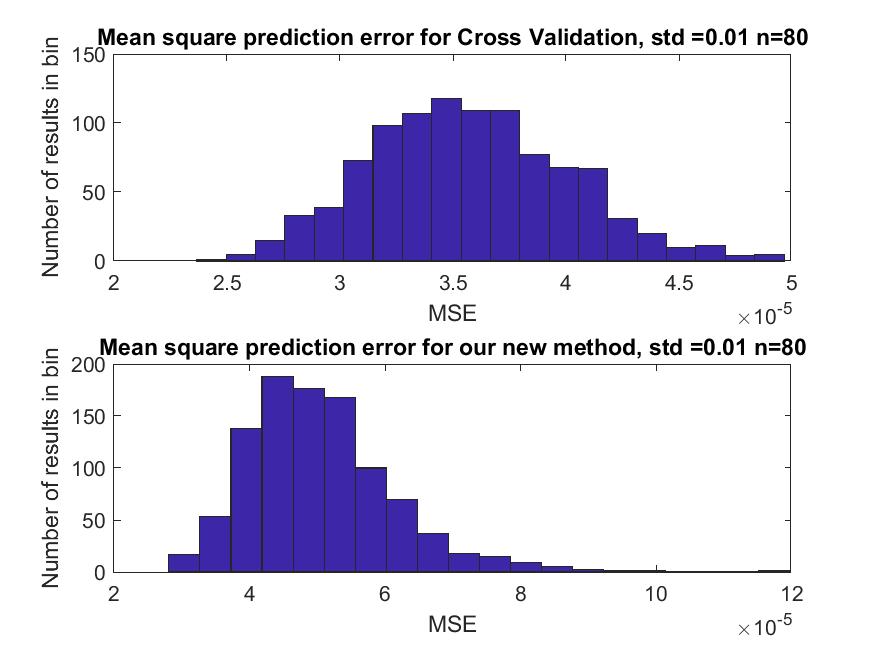 Mean square prediction error for Cross Validation, std =0.01 n=80

Number of results in bin

150
100
50
0

2
2.5
3
3.5
4
4.5
5

MSE

$\times 10^{-5}$

Mean square prediction error for our new method, std =0.01 n=80

Number of results in bin

200
150
100
50
0

2
4
6
8
10
12

MSE

$\times 10^{-5}$